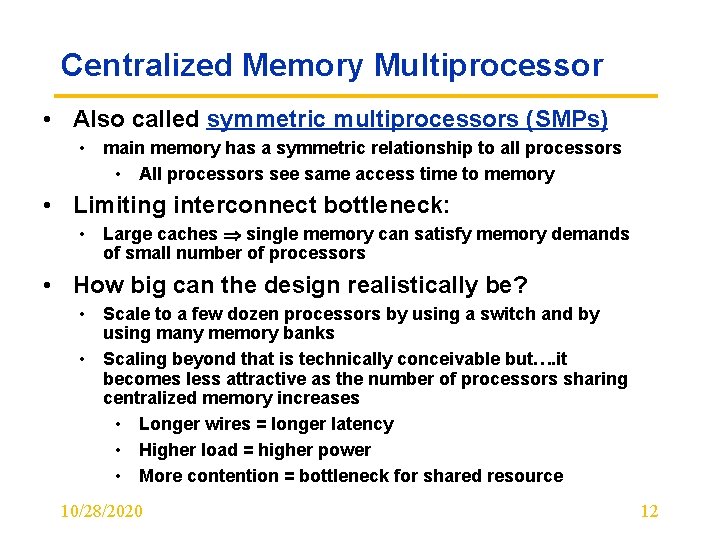 Centralized Memory Multiprocessor

• Also called symmetric multiprocessors (SMPs)
  • main memory has a symmetric relationship to all processors
    • All processors see same access time to memory
• Limiting interconnect bottleneck:
  • Large caches $\Rightarrow$ single memory can satisfy memory demands of small number of processors
• How big can the design realistically be?
  • Scale to a few dozen processors by using a switch and by using many memory banks
  • Scaling beyond that is technically conceivable but….it becomes less attractive as the number of processors sharing centralized memory increases
    • Longer wires = longer latency
    • Higher load = higher power
    • More contention = bottleneck for shared resource

10/28/2020

12